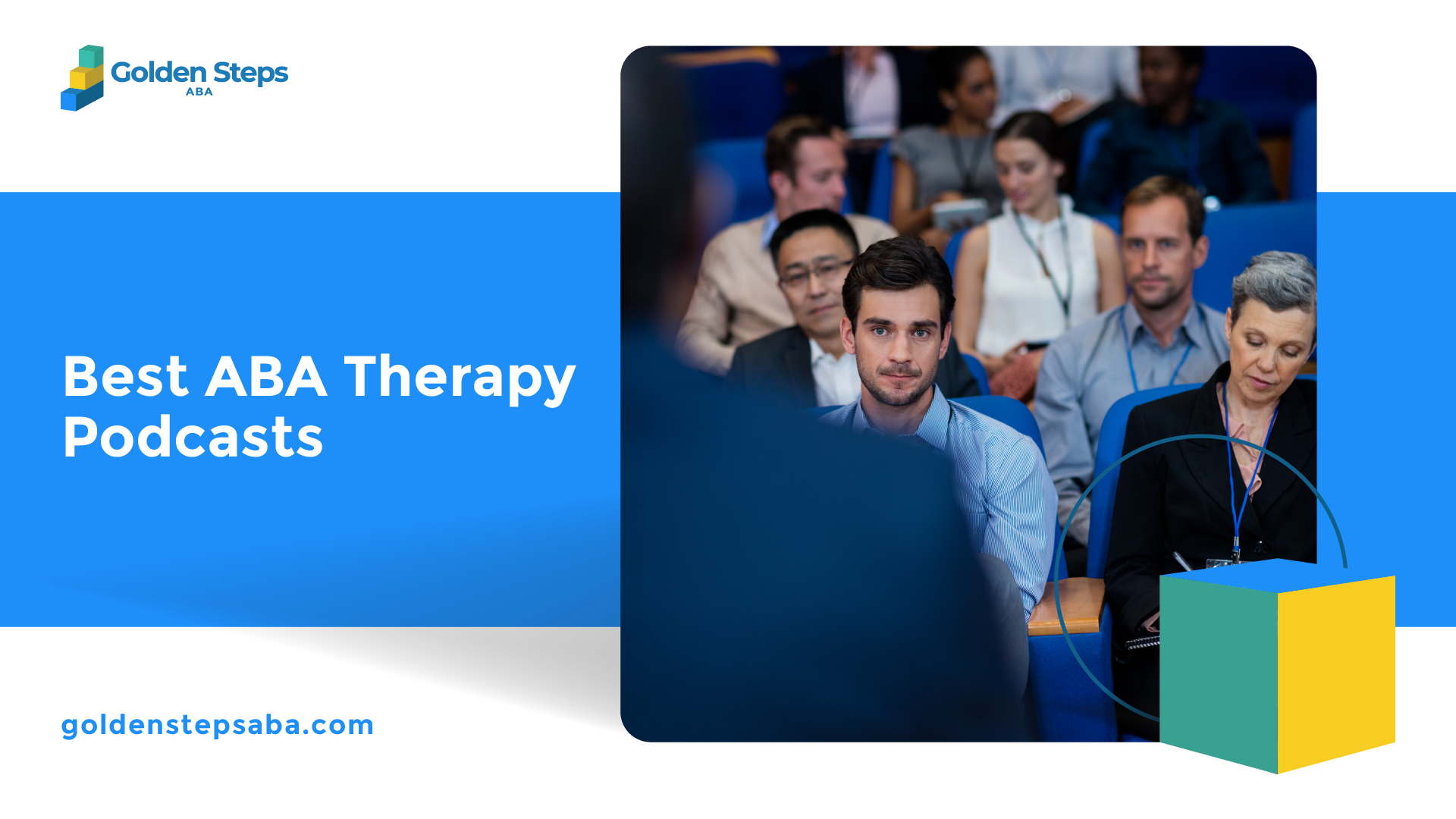 Golden Steps
ABA

Best ABA Therapy Podcasts

goldenstepsaba.com